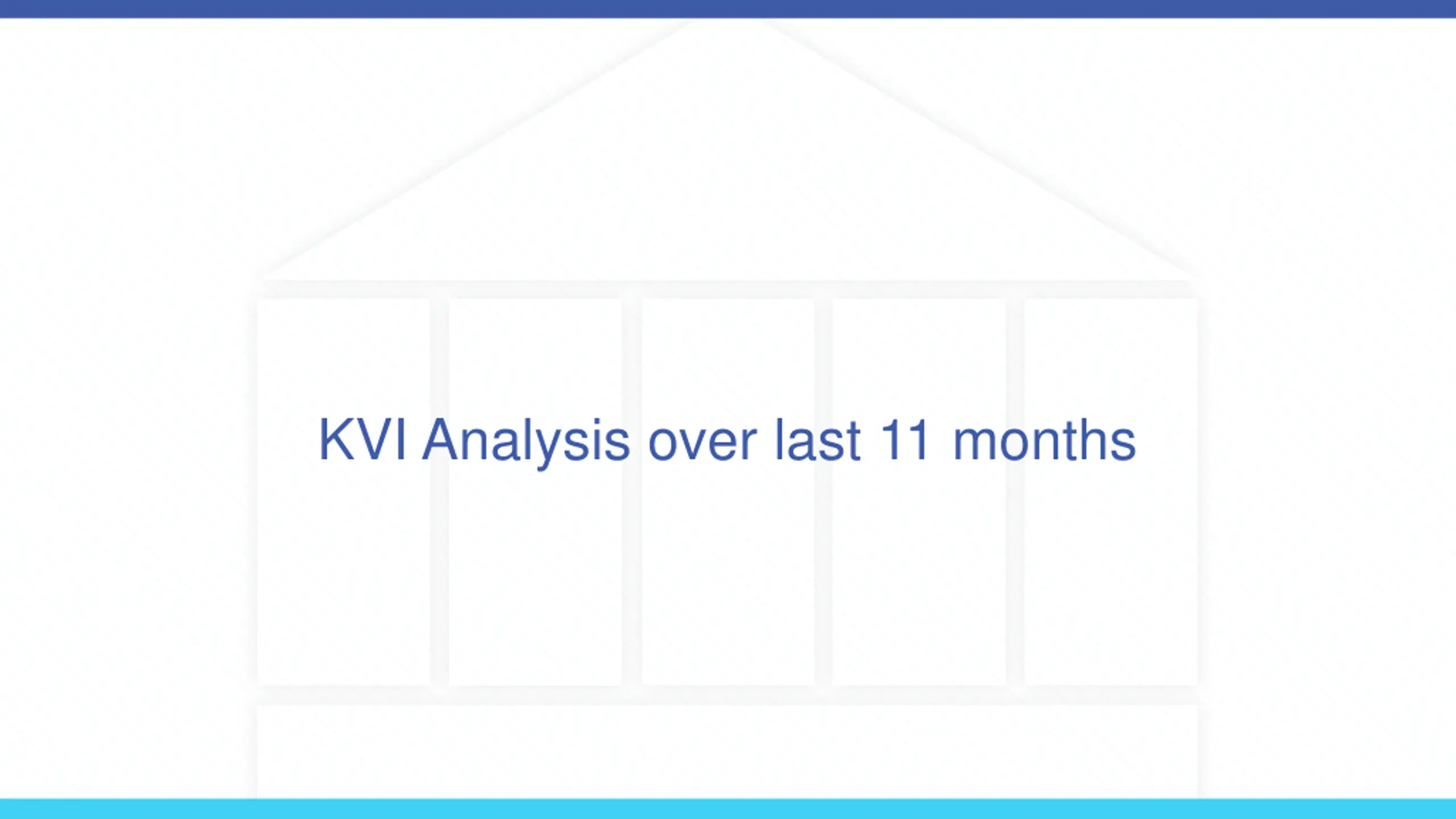 KVI Analysis over last 11 months